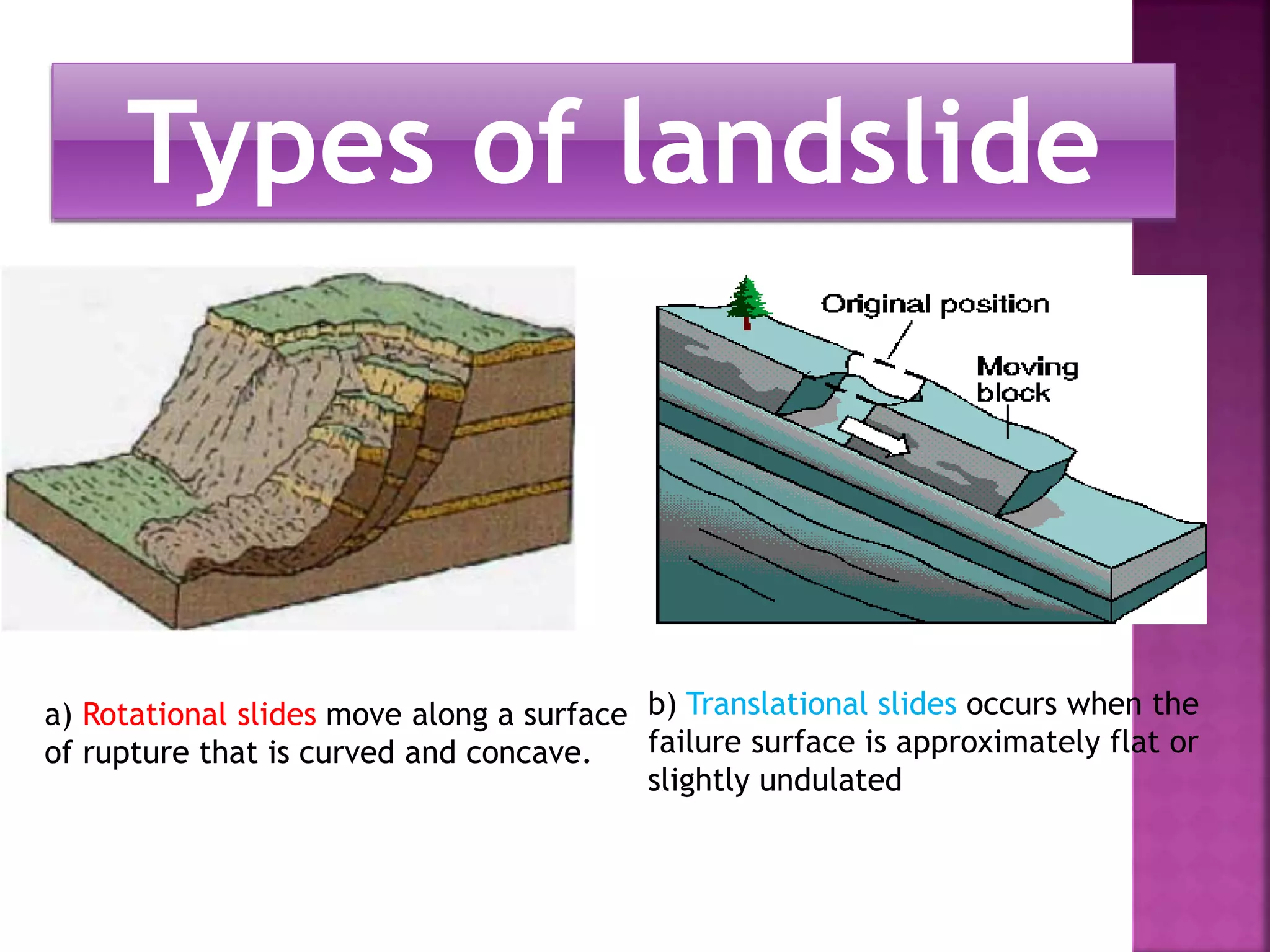 Types of landslide

Original position

Moving block

a) Rotational slides move along a surface of rupture that is curved and concave.

b) Translational slides occurs when the failure surface is approximately flat or slightly undulated